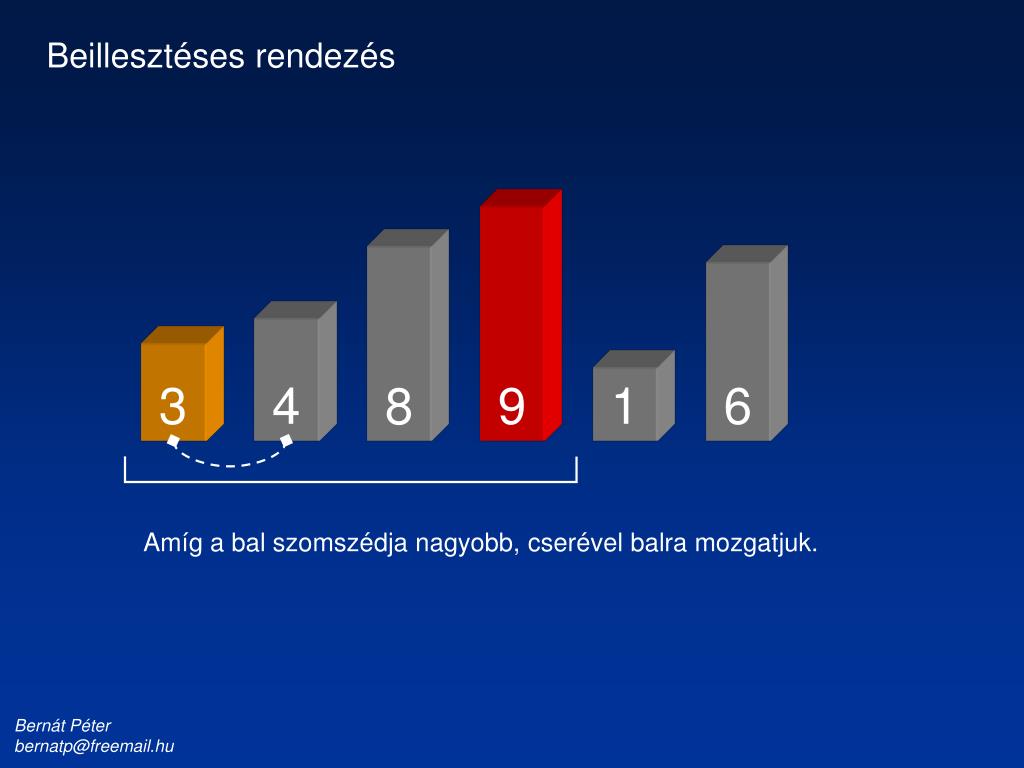 Beillesztéses rendezés

3 4 8 9 1 6

Amíg a bal szomszédja nagyobb, cserével balra mozgatjuk.

Bernát Péter
bernatp@freemail.hu